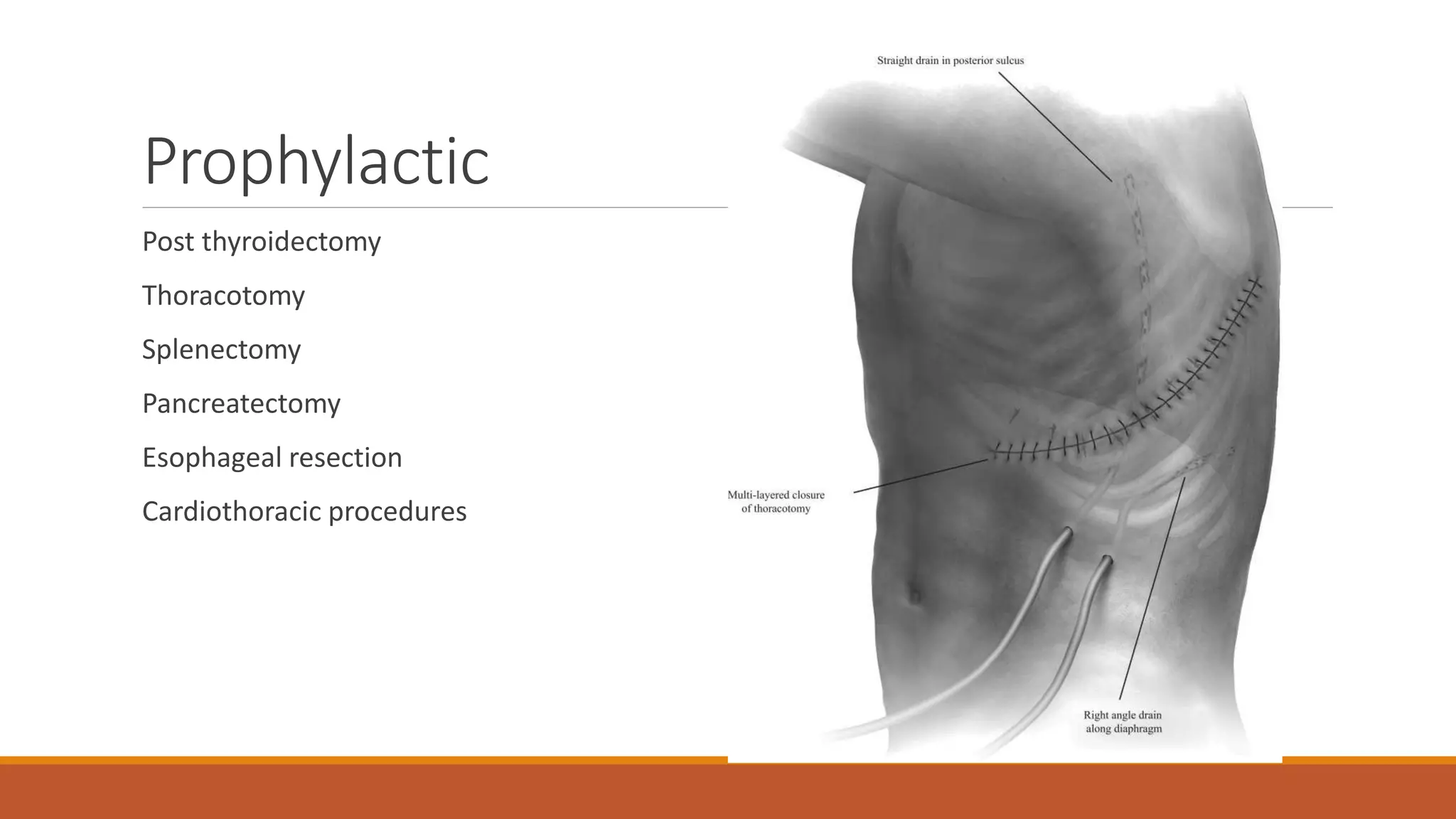 Prophylactic

Post thyroidectomy

Thoracotomy

Splenectomy

Pancreatectomy

Esophageal resection

Cardiothoracic procedures

Straight drain in posterior sulcus

Multi-layered closure of thoracotomy

Right angle drain along diaphragm